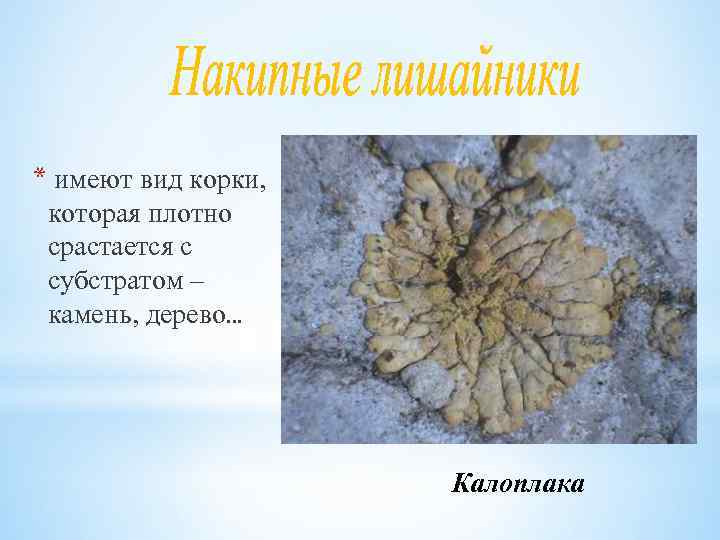 Накипные лишайники

* имеют вид корки, которая плотно срастается с субстратом – камень, дерево…

Калоплака